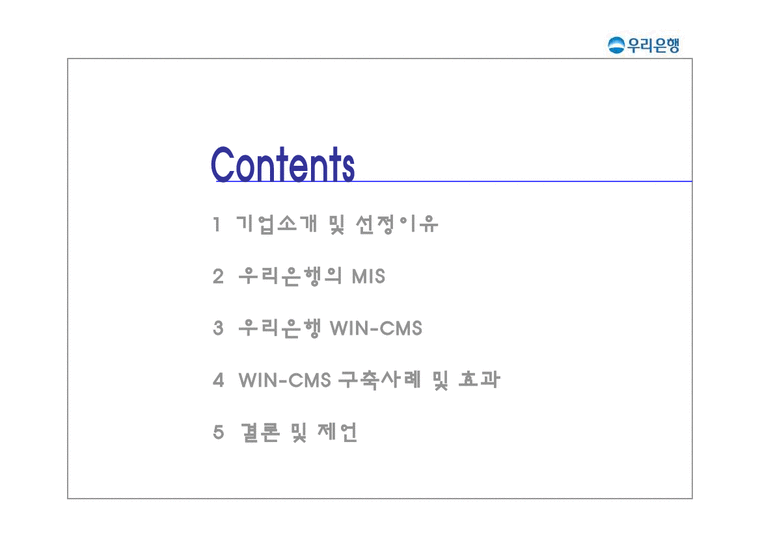 우리은행

Contents

1 기업소개 및 선정이유

2 우리은행의 MIS

3 우리은행 WIN-CMS

4 WIN-CMS 구축사례 및 효과

5 결론 및 제언